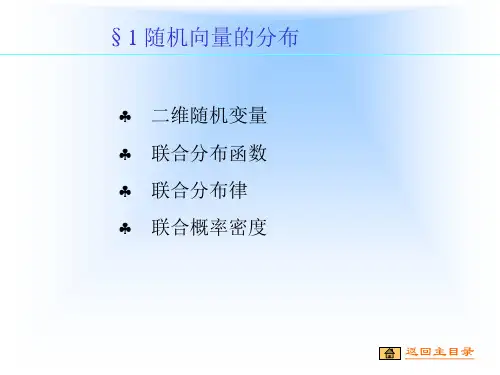 §1 随机向量的分布

♣ 二维随机变量

♣ 联合分布函数

♣ 联合分布律

♣ 联合概率密度

返回主目录